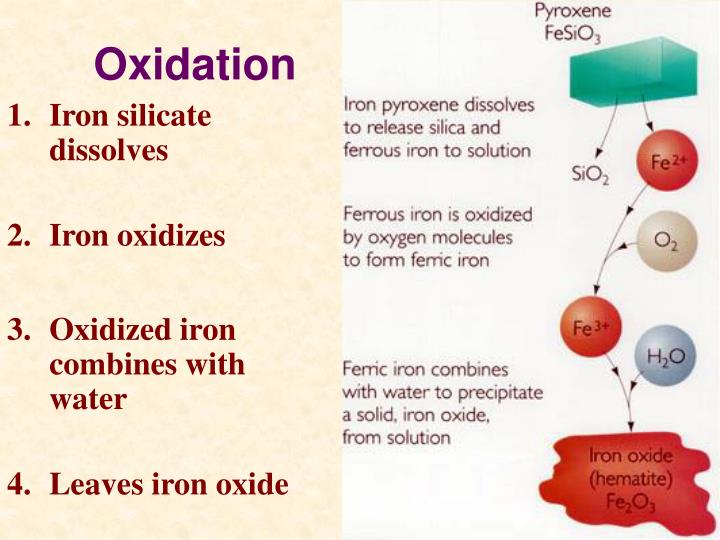 Oxidation

1. Iron silicate dissolves

2. Iron oxidizes

3. Oxidized iron combines with water

4. Leaves iron oxide

Pyroxene
$FeSiO_3$

Iron pyroxene dissolves to release silica and ferrous iron to solution

$SiO_2$

$Fe^{2+}$

Ferrous iron is oxidized by oxygen molecules to form ferric iron

$O_2$

$Fe^{3+}$

$H_2O$

Ferric iron combines with water to precipitate a solid, iron oxide, from solution

Iron oxide
(hematite)
$Fe_2O_3$